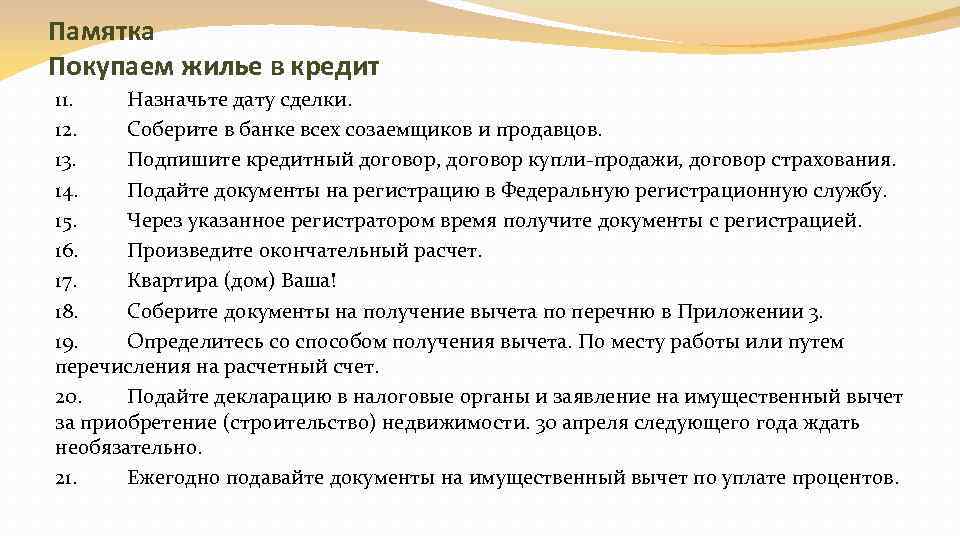 Памятка
Покупаем жилье в кредит

11. Назначьте дату сделки.
12. Соберите в банке всех созаемщиков и продавцов.
13. Подпишите кредитный договор, договор купли-продажи, договор страхования.
14. Подайте документы на регистрацию в Федеральную регистрационную службу.
15. Через указанное регистратором время получите документы с регистрацией.
16. Произведите окончательный расчет.
17. Квартира (дом) Ваша!
18. Соберите документы на получение вычета по перечню в Приложении 3.
19. Определитесь со способом получения вычета. По месту работы или путем перечисления на расчетный счет.
20. Подайте декларацию в налоговые органы и заявление на имущественный вычет за приобретение (строительство) недвижимости. 30 апреля следующего года ждать необязательно.
21. Ежегодно подавайте документы на имущественный вычет по уплате процентов.